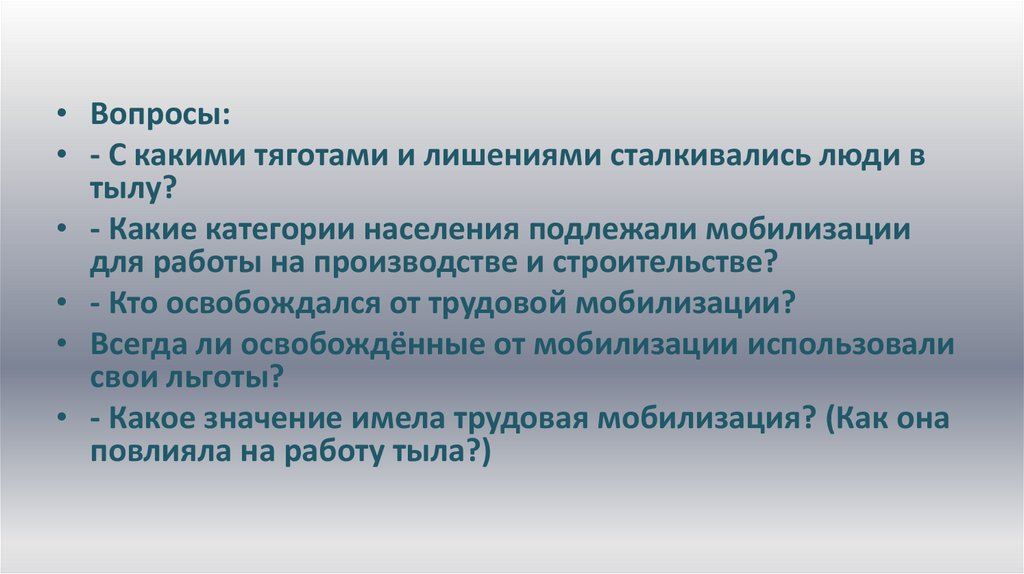 • Вопросы:
• - С какими тяготами и лишениями сталкивались люди в тылу?
• - Какие категории населения подлежали мобилизации для работы на производстве и строительстве?
• - Кто освобождался от трудовой мобилизации?
• Всегда ли освобождённые от мобилизации использовали свои льготы?
• - Какое значение имела трудовая мобилизация? (Как она повлияла на работу тыла?)